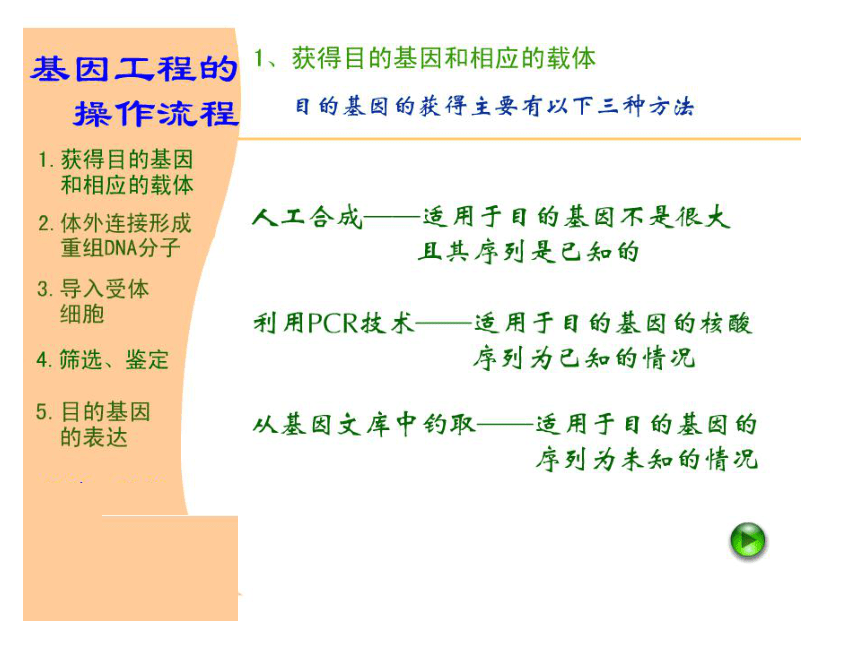 基因工程的操作流程

1. 获得目的基因和相应的载体

2. 体外连接形成重组DNA分子

3. 导入受体细胞

4. 筛选、鉴定

5. 目的基因的表达

1、获得目的基因和相应的载体

目的基因的获得主要有以下三种方法

人工合成——适用于目的基因不是很大且其序列是已知的

利用PCR技术——适用于目的基因的核酸序列为已知的情况

从基因文库中钓取——适用于目的基因的序列为未知的情况